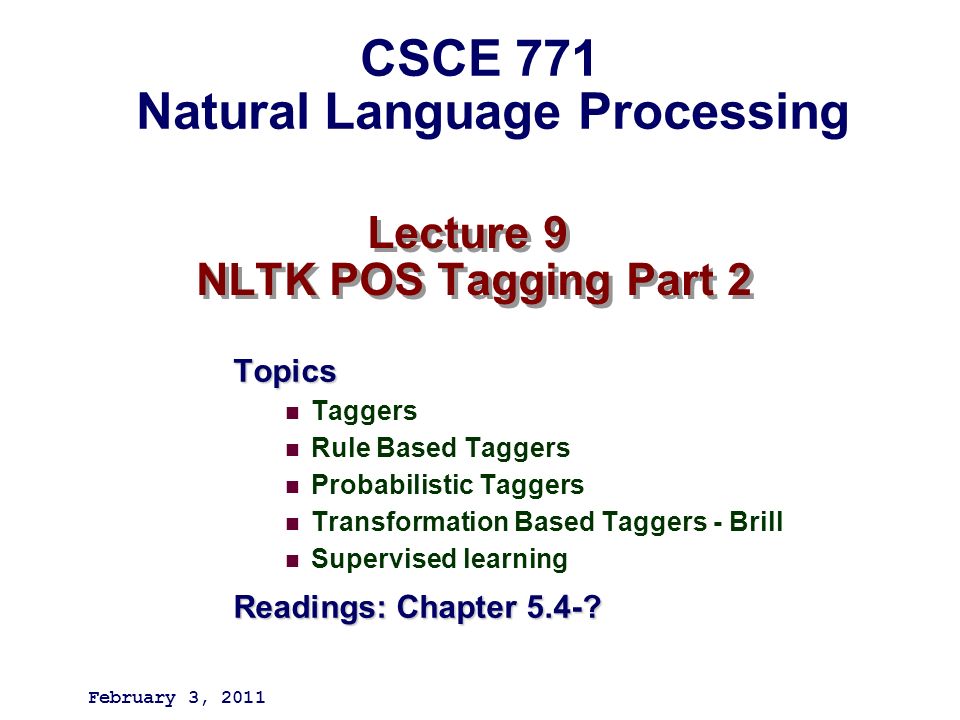 CSCE 771
Natural Language Processing

Lecture 9
NLTK POS Tagging Part 2

Topics

- Taggers
- Rule Based Taggers
- Probabilistic Taggers
- Transformation Based Taggers - Brill
- Supervised learning

Readings: Chapter 5.4-?

February 3, 2011